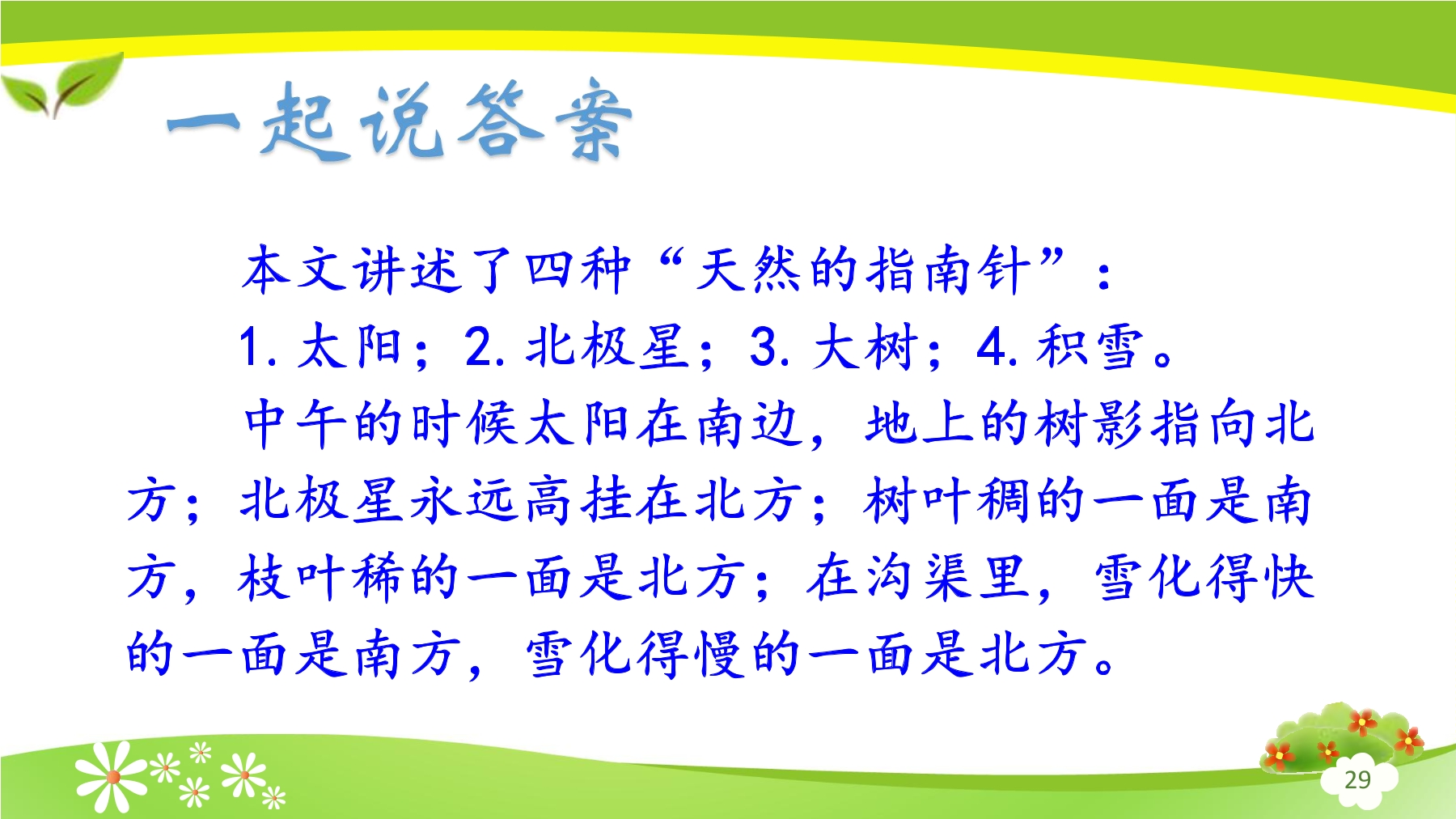 一起说答案

本文讲述了四种“天然的指南针”：

1. 太阳；2. 北极星；3. 大树；4. 积雪。

中午的时候太阳在南边，地上的树影指向北方；北极星永远高挂在北方；树叶稠的一面是南方，枝叶稀的一面是北方；在沟渠里，雪化得快的一面是南方，雪化得慢的一面是北方。

29